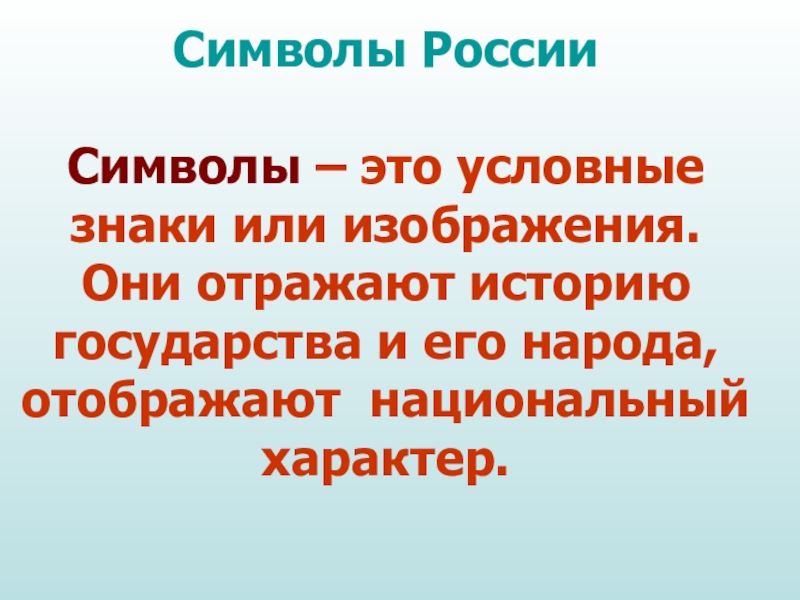 Символы России

Символы – это условные знаки или изображения. Они отражают историю государства и его народа, отображают национальный характер.